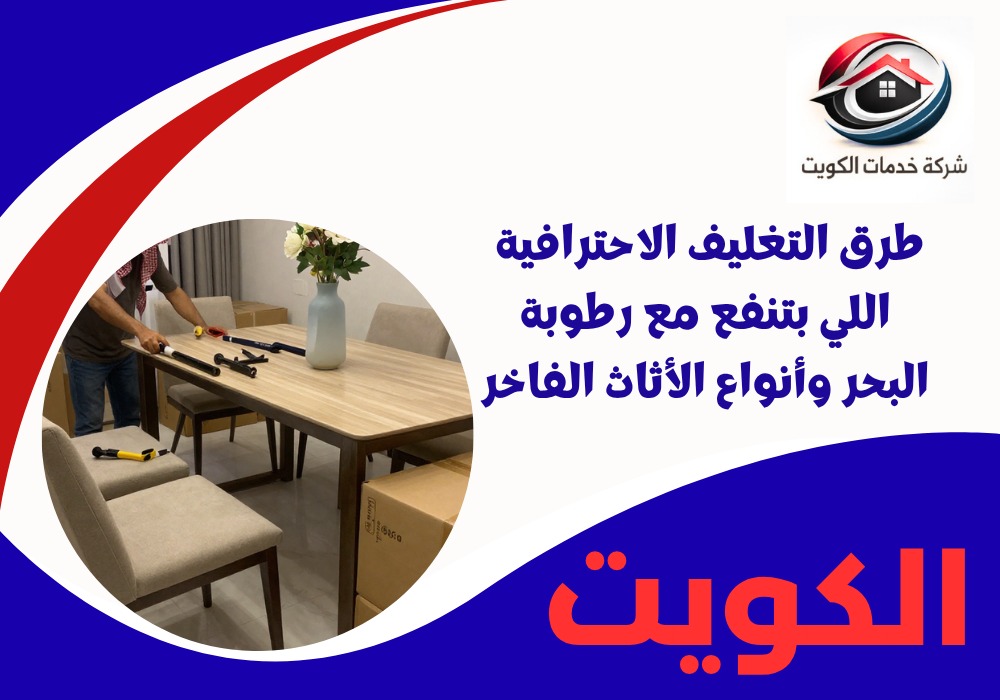 شركة خدمات الكويت

طرق التغليف الاحترافية اللي بتنفع مع رطوبة البحر وأنواع الأثاث الفاخر

الكويت